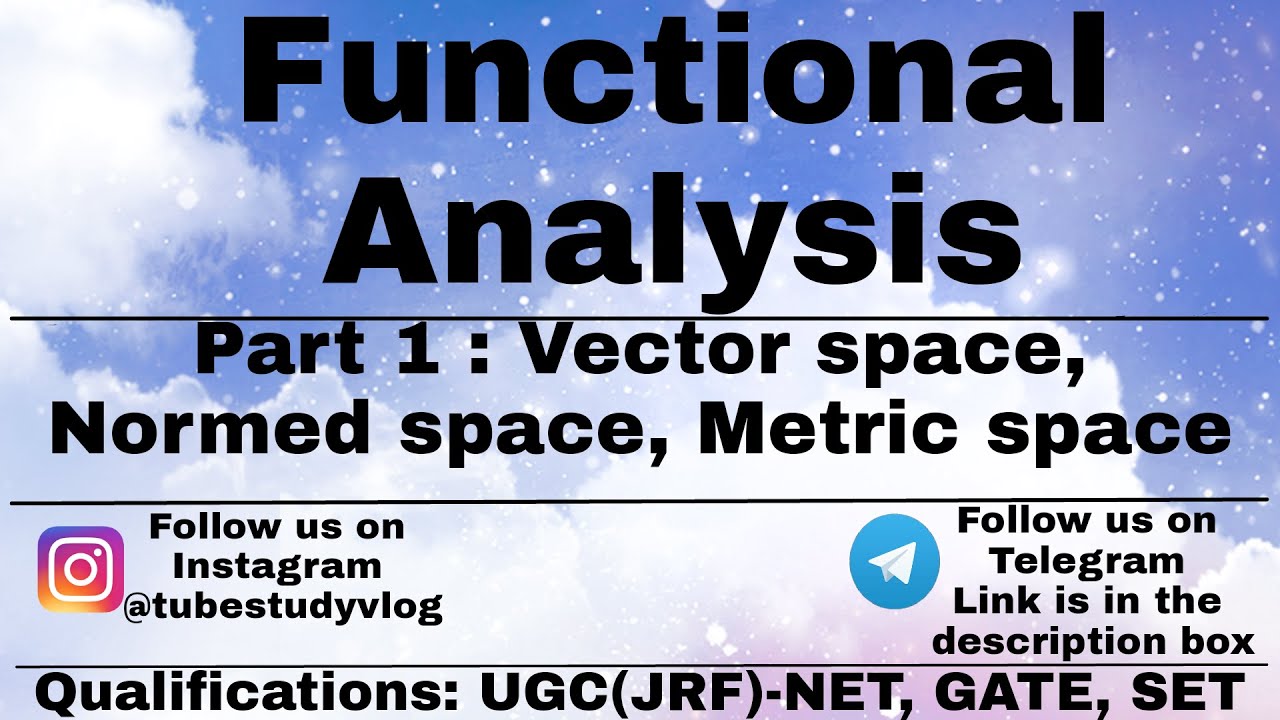 Functional Analysis

Part 1 : Vector space, Normed space, Metric space

Follow us on Instagram @tubestudyvlog

Follow us on Telegram Link is in the description box

Qualifications: UGC(JRF)-NET, GATE, SET